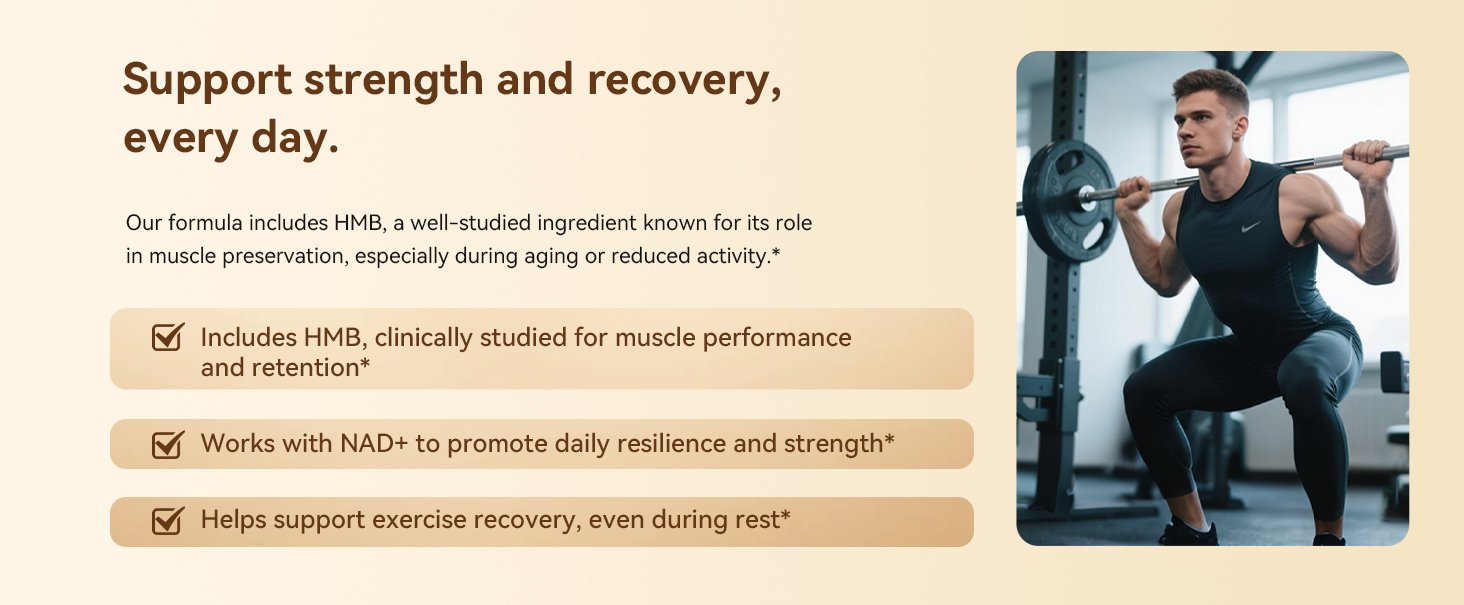 Support strength and recovery, every day.

Our formula includes HMB, a well-studied ingredient known for its role in muscle preservation, especially during aging or reduced activity.*

Includes HMB, clinically studied for muscle performance and retention*

Works with NAD+ to promote daily resilience and strength*

Helps support exercise recovery, even during rest*